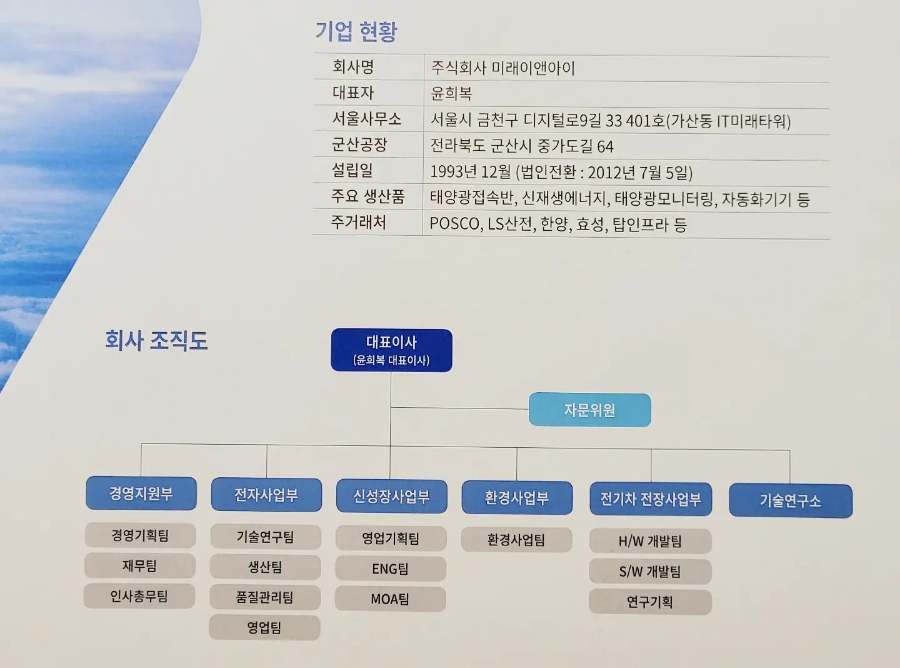 기업 현황

| 회사명 | 주식회사 미래이앤아이 |
|---|---|
| 대표자 | 윤희복 |
| 서울사무소 | 서울시 금천구 디지털로9길 33 401호(가산동 IT미래타워) |
| 군산공장 | 전라북도 군산시 중가도길 64 |
| 설립일 | 1993년 12월 (법인전환 : 2012년 7월 5일) |
| 주요 생산품 | 태양광접속반, 신재생에너지, 태양광모니터링, 자동화기기 등 |
| 주거래처 | POSCO, LS산전, 한양, 효성, 탑인프라 등 |

회사 조직도

대표이사
(윤희복 대표이사)

자문위원

경영지원부
경영기획팀
재무팀
인사총무팀

전자사업부
기술연구팀
생산팀
품질관리팀
영업팀

신성장사업부
영업기획팀
ENG팀
MOA팀

환경사업부
환경사업팀

전기차 전장사업부
H/W 개발팀
S/W 개발팀
연구기획

기술연구소